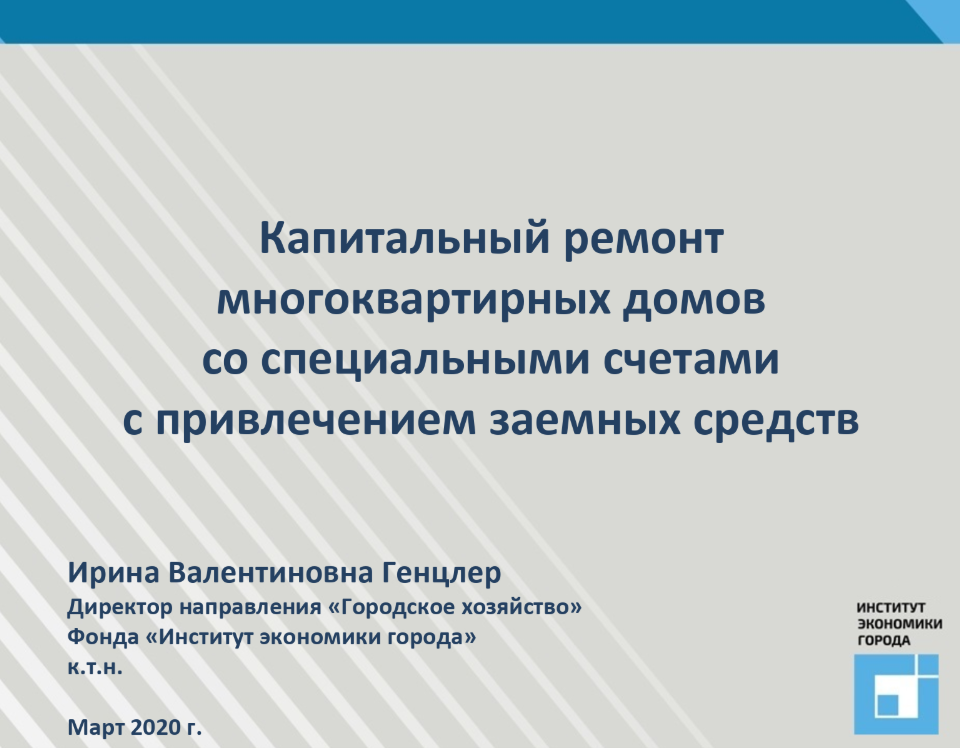 Капитальный ремонт многоквартирных домов со специальными счетами с привлечением заемных средств

Ирина Валентиновна Генцлер
Директор направления «Городское хозяйство»
Фонда «Институт экономики города»
к.т.н.

Март 2020 г.

ИНСТИТУТ
ЭКОНОМИКИ
ГОРОДА